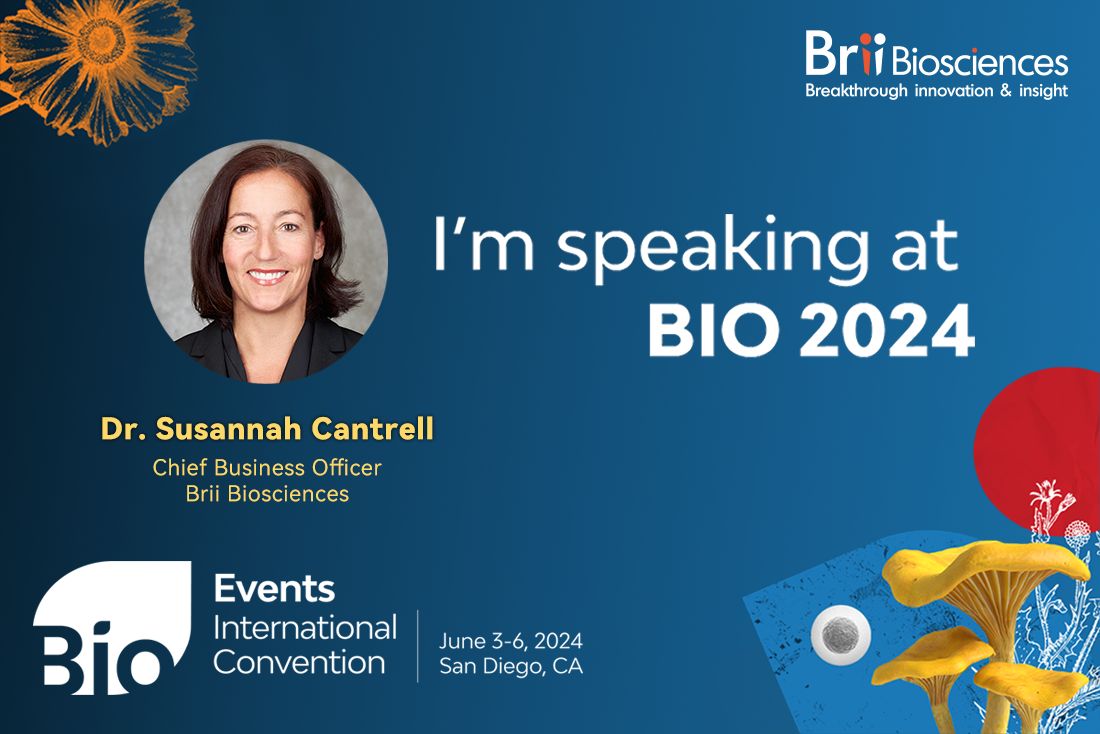 Brii Biosciences
Breakthrough innovation & insight

I'm speaking at
BIO 2024

Dr. Susannah Cantrell
Chief Business Officer
Brii Biosciences

Bio
Events
International
Convention

June 3-6, 2024
San Diego, CA